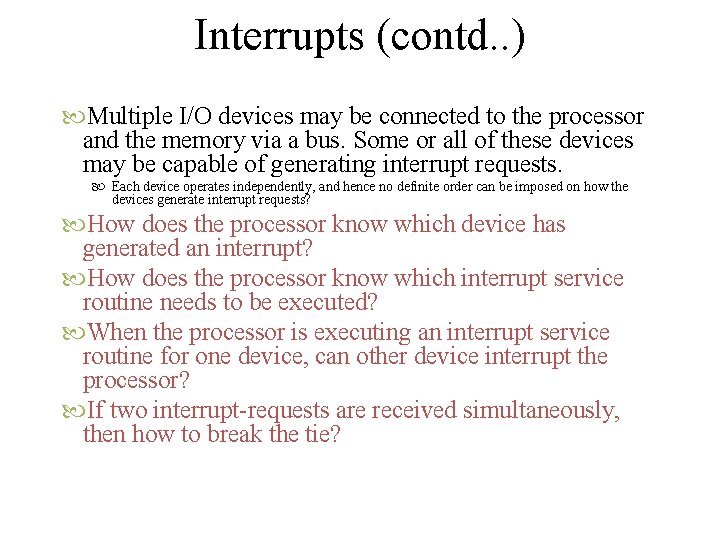 Interrupts (contd..)

Multiple I/O devices may be connected to the processor and the memory via a bus. Some or all of these devices may be capable of generating interrupt requests.

Each device operates independently, and hence no definite order can be imposed on how the devices generate interrupt requests?

How does the processor know which device has generated an interrupt?

How does the processor know which interrupt service routine needs to be executed?

When the processor is executing an interrupt service routine for one device, can other device interrupt the processor?

If two interrupt-requests are received simultaneously, then how to break the tie?